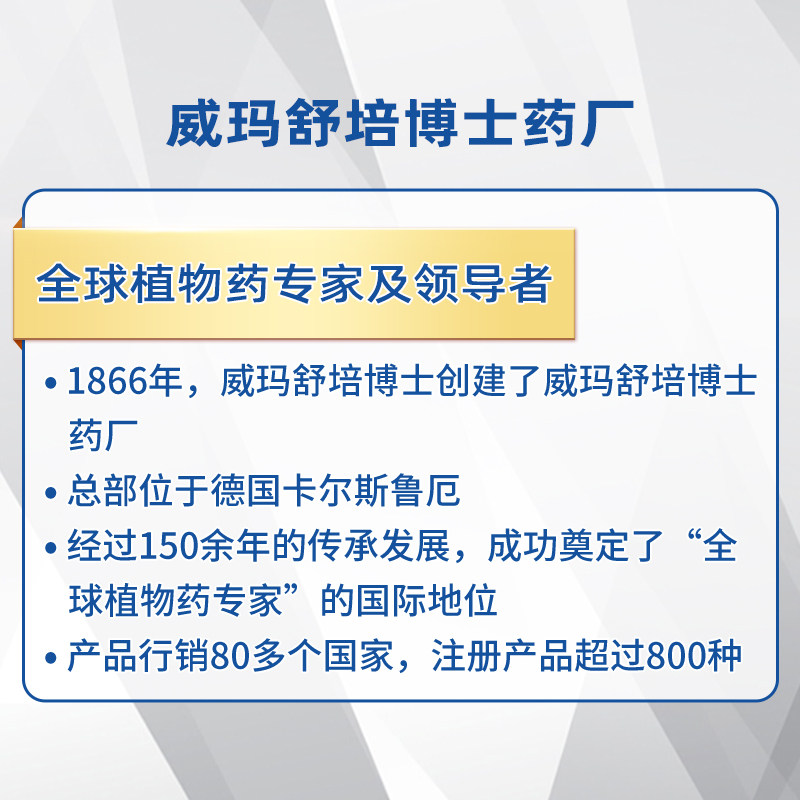 威玛舒培博士药厂

全球植物药专家及领导者

• 1866年，威玛舒培博士创建了威玛舒培博士药厂

• 总部位于德国卡尔斯鲁厄

• 经过150余年的传承发展，成功奠定了“全球植物药专家”的国际地位

• 产品行销80多个国家，注册产品超过800种